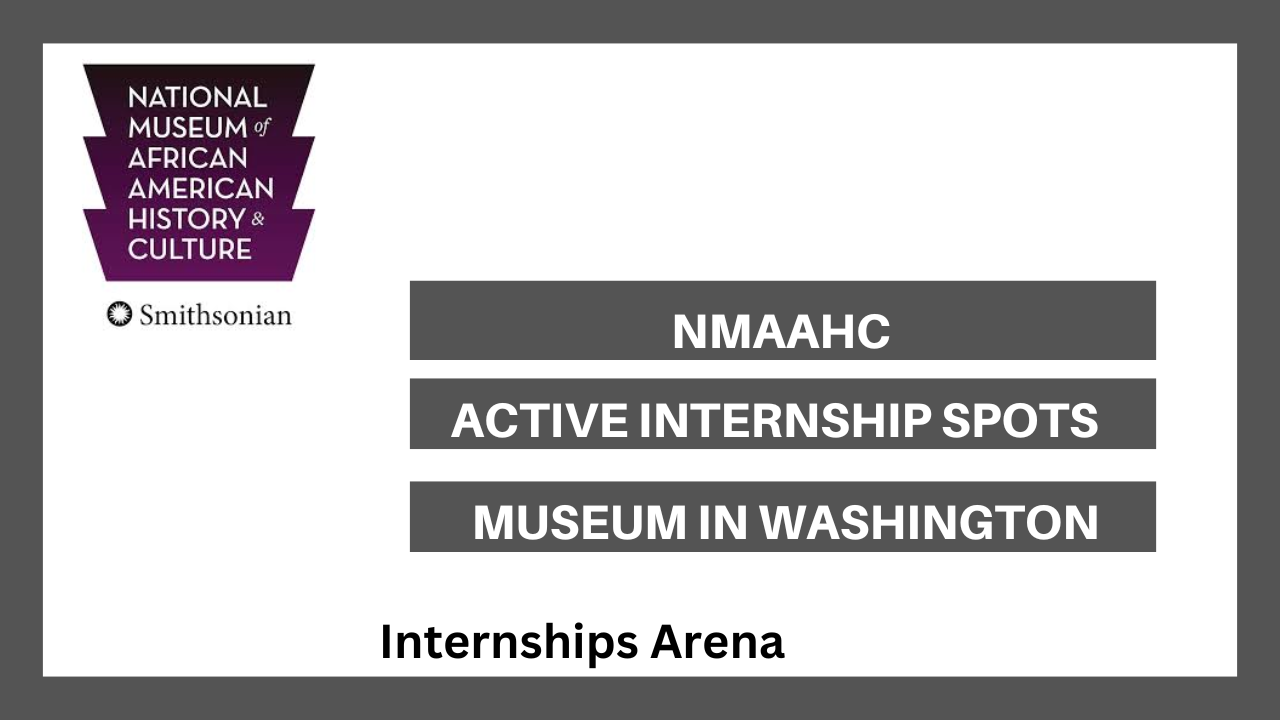 NATIONAL MUSEUM of AFRICAN AMERICAN HISTORY & CULTURE

Smithsonian

NMAAHC

ACTIVE INTERNSHIP SPOTS

MUSEUM IN WASHINGTON

Internships Arena